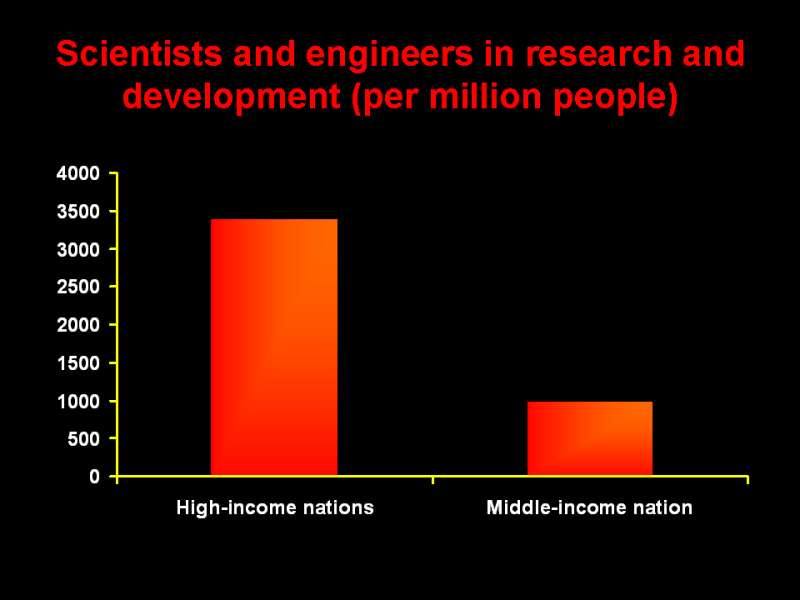 Scientists and engineers in research and development (per million people)

4000
3500
3000
2500
2000
1500
1000
500
0

High-income nations
Middle-income nation